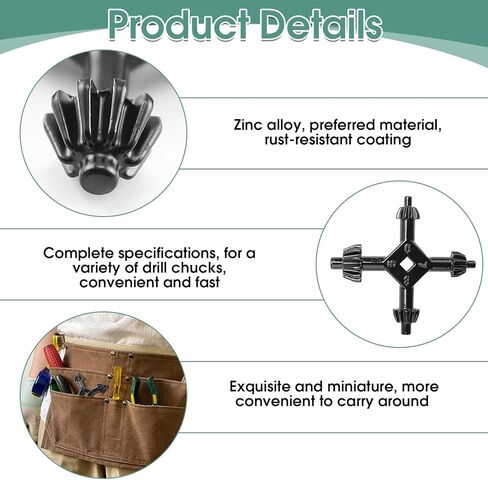 Product Details

Zinc alloy, preferred material, rust-resistant coating

Complete specifications, for a variety of drill chucks, convenient and fast

Exquisite and miniature, more convenient to carry around